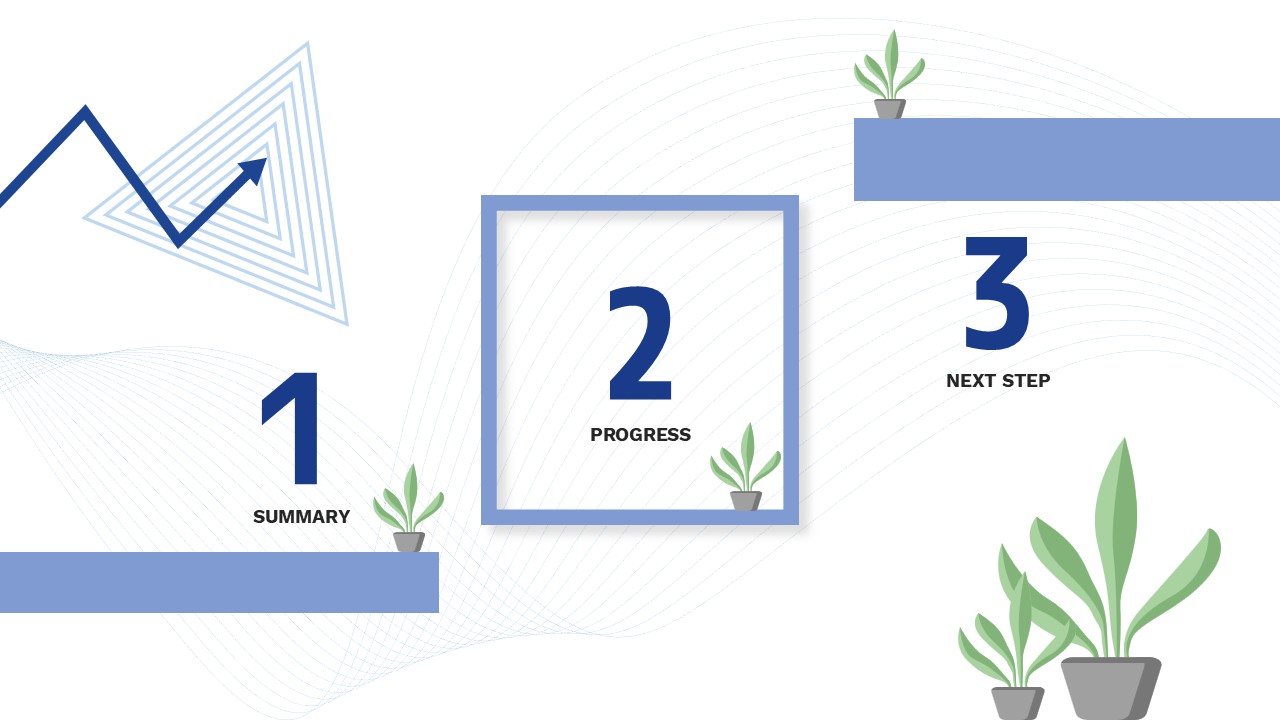 1
SUMMARY

2
PROGRESS

3
NEXT STEP